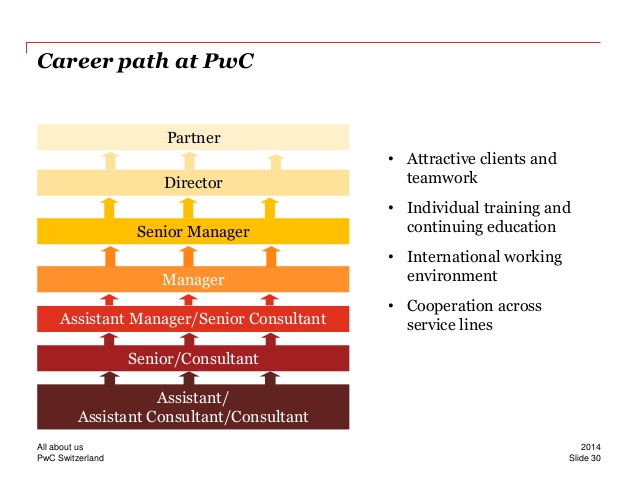 Career path at PwC

Partner

Director

Senior Manager

Manager

Assistant Manager/Senior Consultant

Senior/Consultant

Assistant/
Assistant Consultant/Consultant

• Attractive clients and teamwork
• Individual training and continuing education
• International working environment
• Cooperation across service lines

All about us
PwC Switzerland

2014
Slide 30